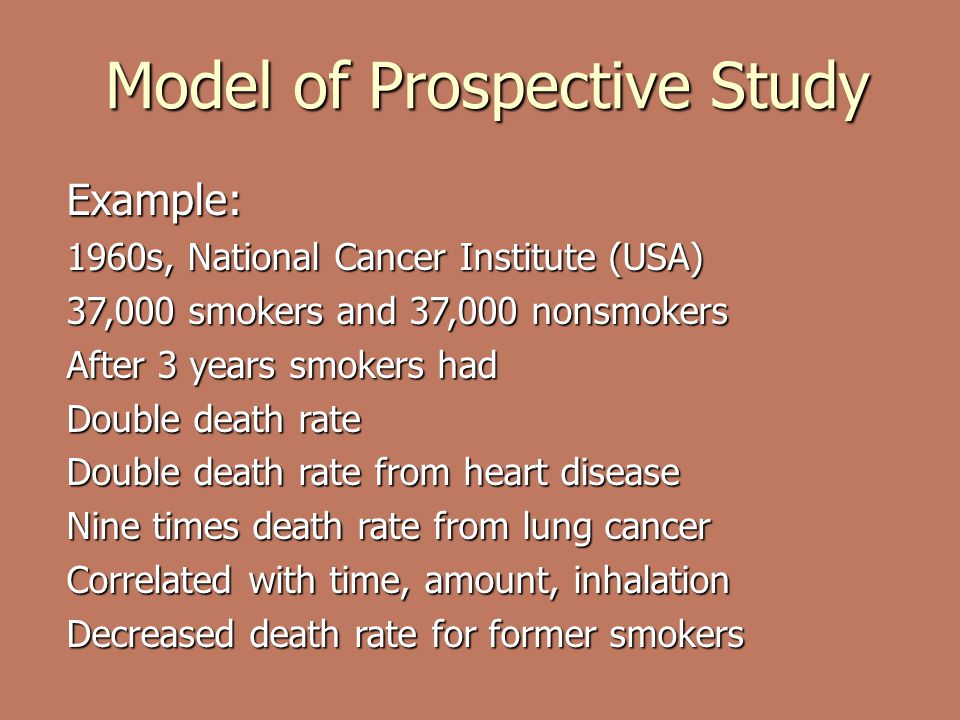 Model of Prospective Study

Example:
1960s, National Cancer Institute (USA)
37,000 smokers and 37,000 nonsmokers
After 3 years smokers had
Double death rate
Double death rate from heart disease
Nine times death rate from lung cancer
Correlated with time, amount, inhalation
Decreased death rate for former smokers